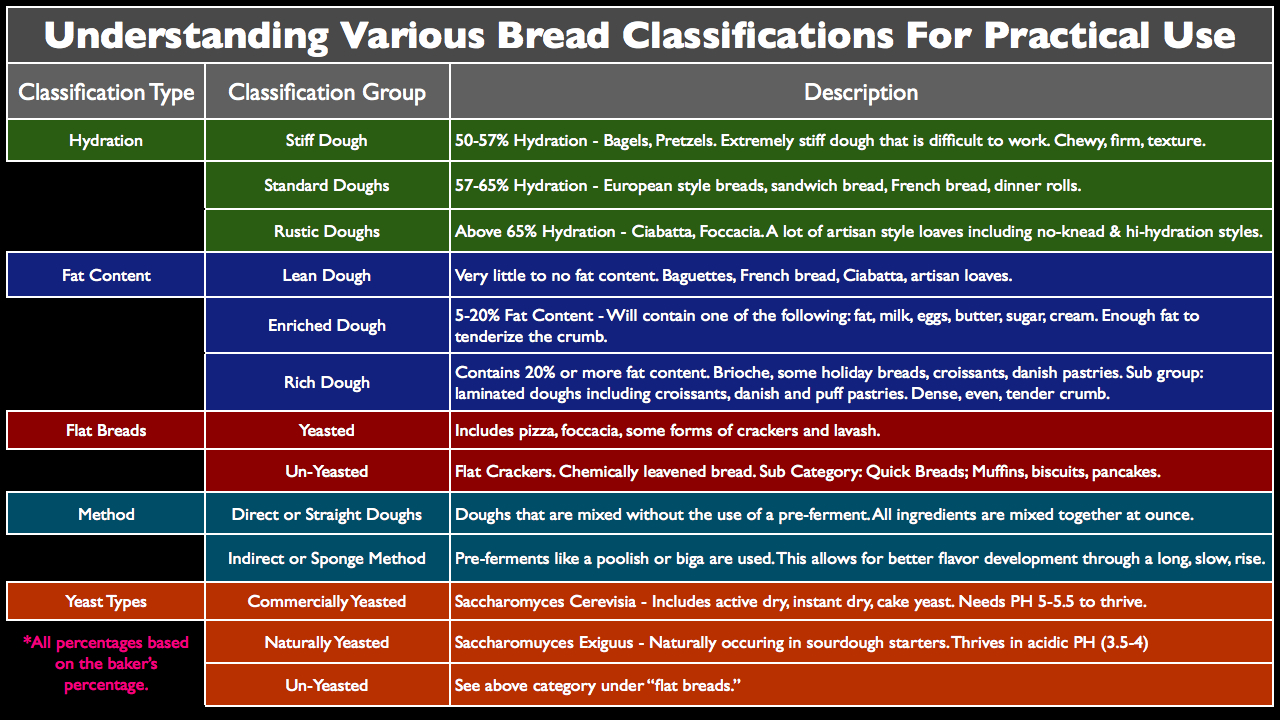 Understanding Various Bread Classifications For Practical Use

| Classification Type | Classification Group | Description |
|---|---|---|
| Hydration | Stiff Dough | 50-57% Hydration - Bagels, Pretzels. Extremely stiff dough that is difficult to work. Chewy, firm, texture. |
| | Standard Doughs | 57-65% Hydration - European style breads, sandwich bread, French bread, dinner rolls. |
| | Rustic Doughs | Above 65% Hydration - Ciabatta, Foccacia. A lot of artisan style loaves including no-knead & hi-hydration styles. |
| Fat Content | Lean Dough | Very little to no fat content. Baguettes, French bread, Ciabatta, artisan loaves. |
| | Enriched Dough | 5-20% Fat Content - Will contain one of the following: fat, milk, eggs, butter, sugar, cream. Enough fat to tenderize the crumb. |
| | Rich Dough | Contains 20% or more fat content. Brioche, some holiday breads, croissants, danish pastries. Sub group: laminated doughs including croissants, danish and puff pastries. Dense, even, tender crumb. |
| Flat Breads | Yeasted | Includes pizza, foccacia, some forms of crackers and lavash. |
| | Un-Yeasted | Flat Crackers. Chemically leavened bread. Sub Category: Quick Breads; Muffins, biscuits, pancakes. |
| Method | Direct or Straight Doughs | Doughs that are mixed without the use of a pre-ferment. All ingredients are mixed together at ounce. |
| | Indirect or Sponge Method | Pre-ferments like a poolish or biga are used. This allows for better flavor development through a long, slow, rise. |
| Yeast Types | Commercially Yeasted | Saccharomyces Cerevisia - Includes active dry, instant dry, cake yeast. Needs PH 5-5.5 to thrive. |
| *All percentages based on the baker's percentage. | Naturally Yeasted | Saccharomuyces Exiguus - Naturally occuring in sourdough starters. Thrives in acidic PH (3.5-4) |
| | Un-Yeasted | See above category under "flat breads." |